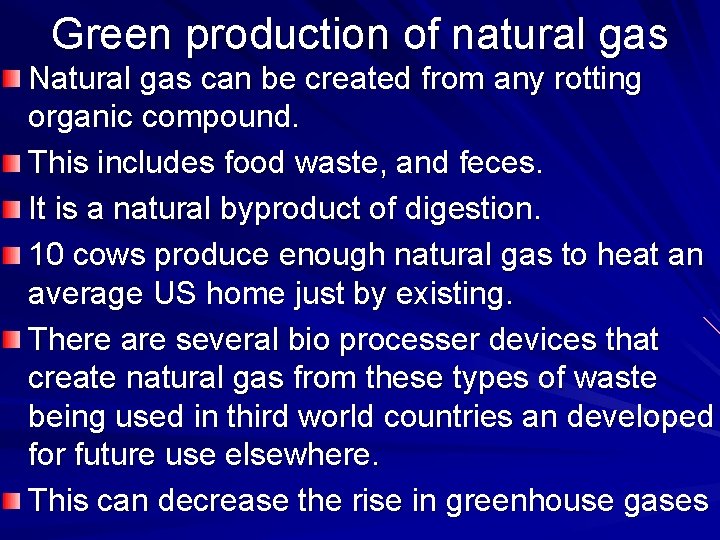 Green production of natural gas

Natural gas can be created from any rotting organic compound.

This includes food waste, and feces.

It is a natural byproduct of digestion.

10 cows produce enough natural gas to heat an average US home just by existing.

There are several bio processer devices that create natural gas from these types of waste being used in third world countries an developed for future use elsewhere.

This can decrease the rise in greenhouse gases